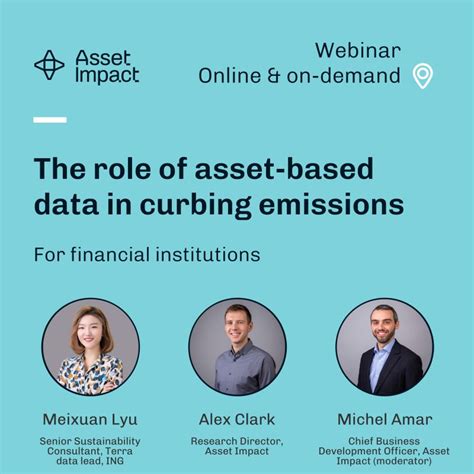 Asset Impact

Webinar
Online & on-demand

The role of asset-based data in curbing emissions

For financial institutions

Meixuan Lyu
Senior Sustainability Consultant, Terra data lead, ING

Alex Clark
Research Director, Asset Impact

Michel Amar
Chief Business Development Officer, Asset Impact (moderator)